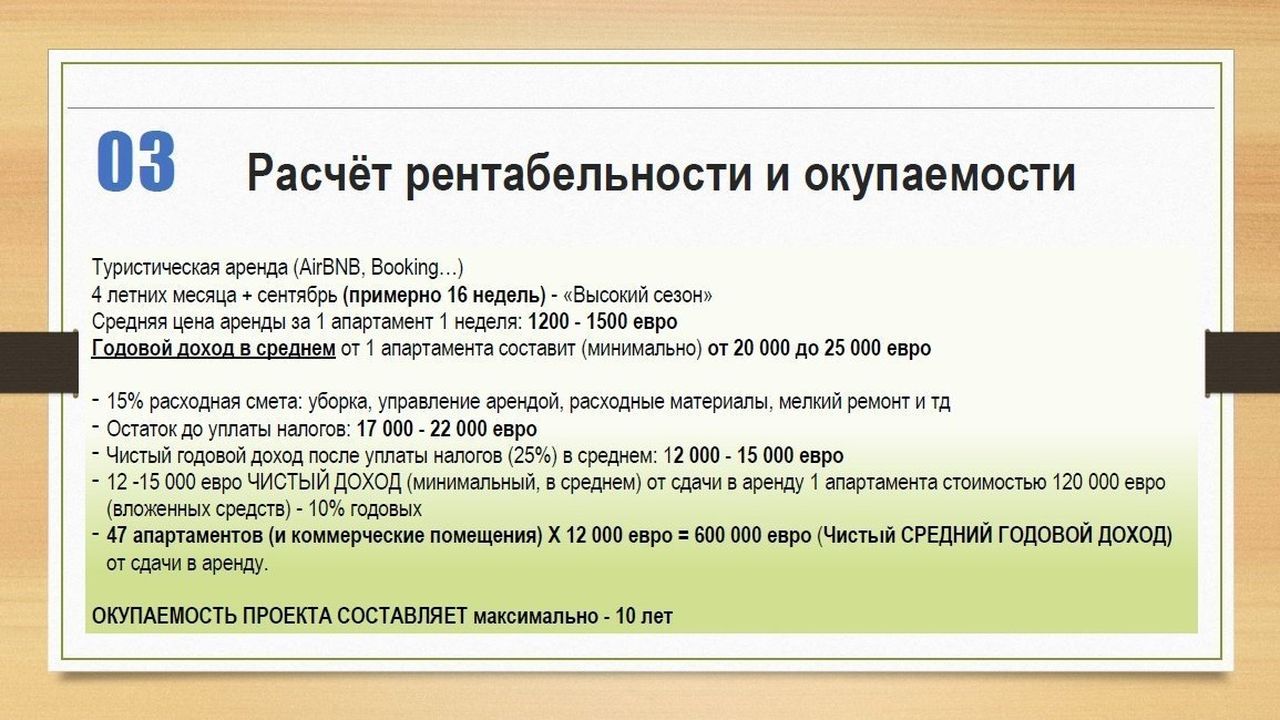 03

Расчёт рентабельности и окупаемости

Туристическая аренда (AirBNB, Booking…)
4 летних месяца + сентябрь (примерно 16 недель) - «Высокий сезон»
Средняя цена аренды за 1 апартамент 1 неделя: 1200 - 1500 евро
Годовой доход в среднем от 1 апартамента составит (минимально) от 20 000 до 25 000 евро

- 15% расходная смета: уборка, управление арендой, расходные материалы, мелкий ремонт и тд
- Остаток до уплаты налогов: 17 000 - 22 000 евро
- Чистый годовой доход после уплаты налогов (25%) в среднем: 12 000 - 15 000 евро
- 12 -15 000 евро ЧИСТЫЙ ДОХОД (минимальный, в среднем) от сдачи в аренду 1 апартамента стоимостью 120 000 евро (вложенных средств) - 10% годовых
- 47 апартаментов (и коммерческие помещения) Х 12 000 евро = 600 000 евро (Чистый СРЕДНИЙ ГОДОВОЙ ДОХОД) от сдачи в аренду.

ОКУПАЕМОСТЬ ПРОЕКТА СОСТАВЛЯЕТ максимально - 10 лет